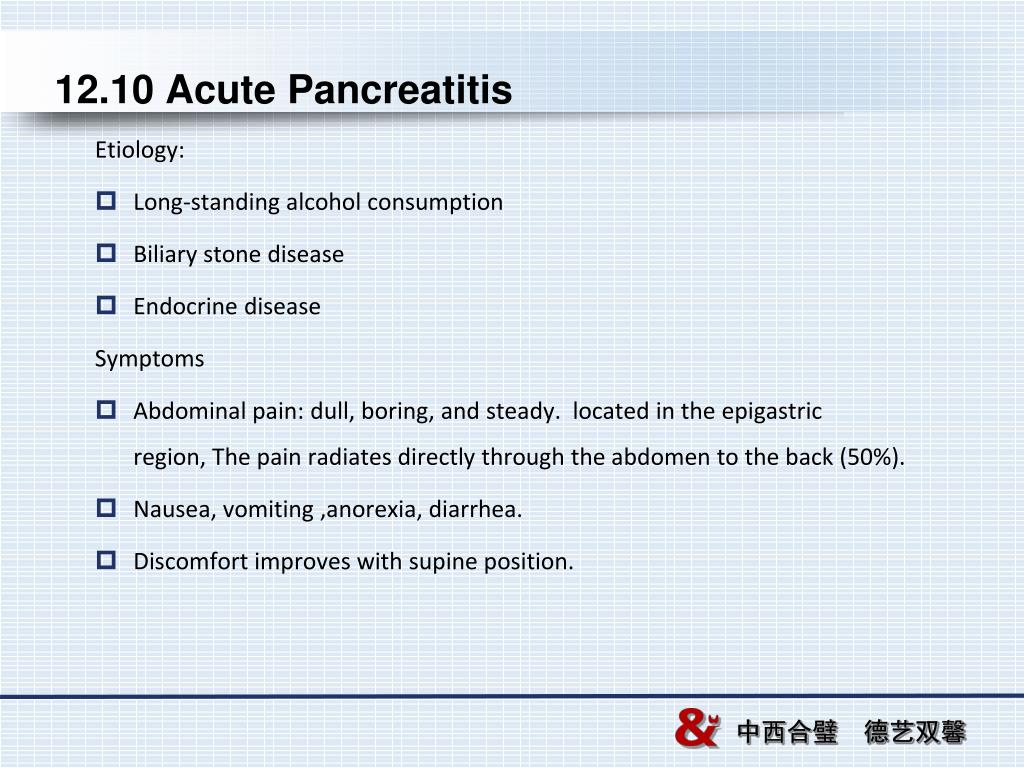 12.10 Acute Pancreatitis

Etiology:

Long-standing alcohol consumption

Biliary stone disease

Endocrine disease

Symptoms

Abdominal pain: dull, boring, and steady. located in the epigastric region, The pain radiates directly through the abdomen to the back (50%).

Nausea, vomiting ,anorexia, diarrhea.

Discomfort improves with supine position.

& 中西合璧 德艺双馨